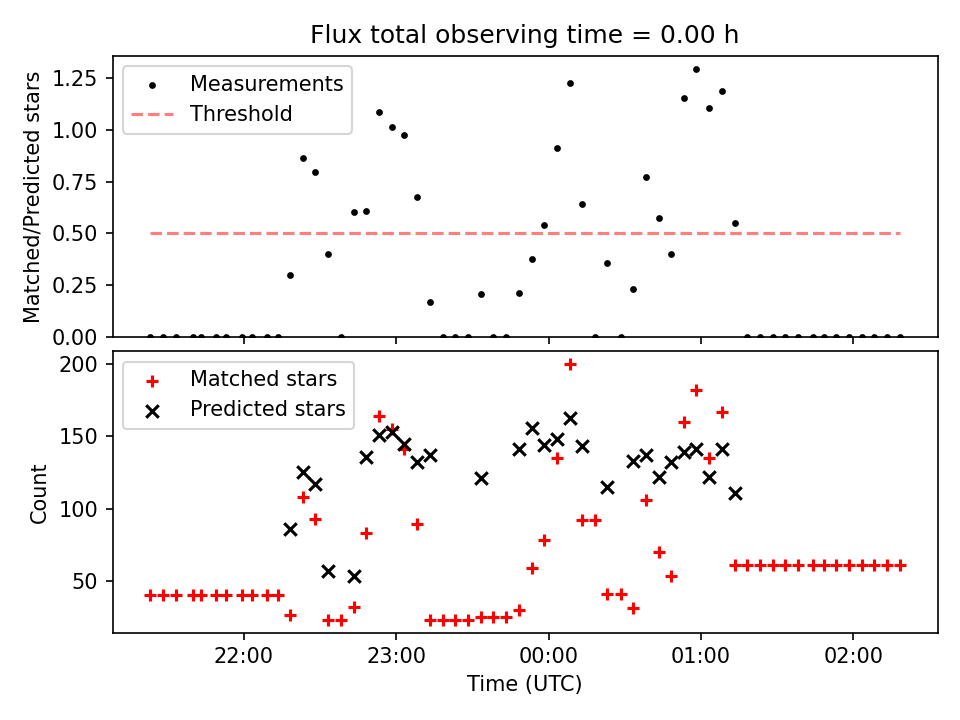 Flux total observing time = 0.00 h

Measurements
Threshold

Matched/Predicted stars

1.25
1.00
0.75
0.50
0.25
0.00

Matched stars
Predicted stars

Count

200
150
100
50

22:00
23:00
00:00
01:00
02:00

Time (UTC)